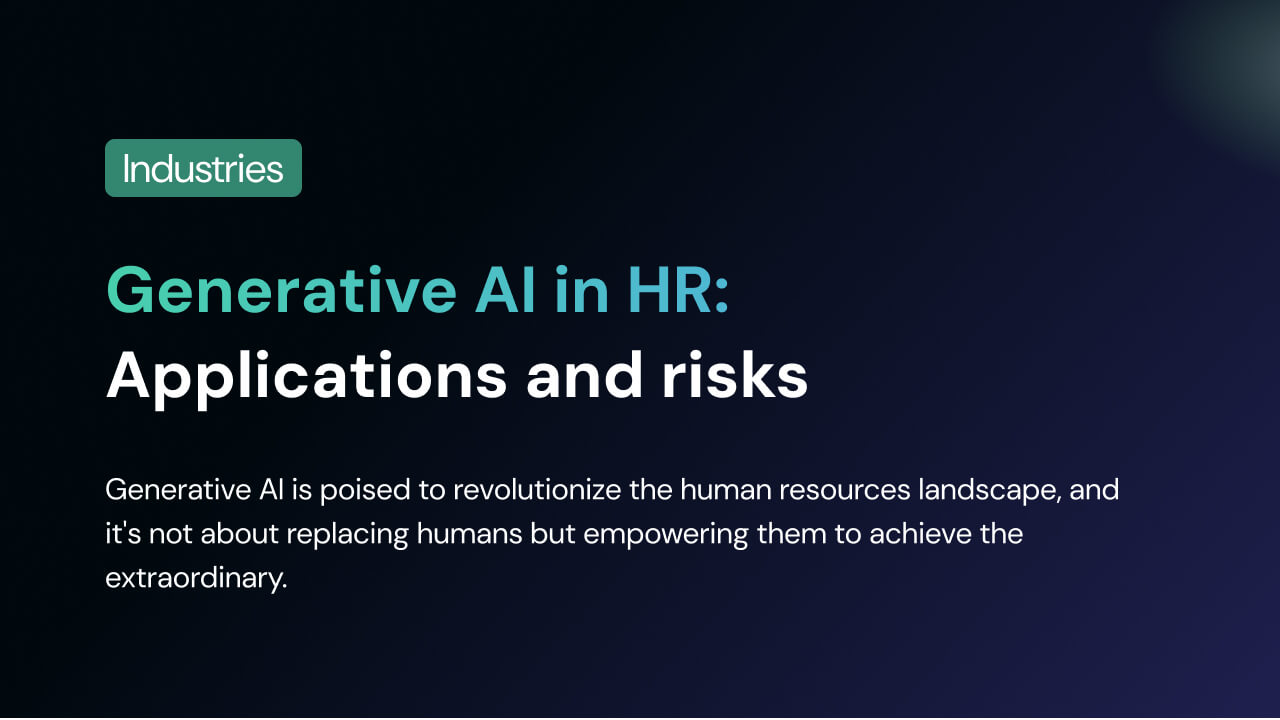 Industries

Generative AI in HR:
Applications and risks

Generative AI is poised to revolutionize the human resources landscape, and it's not about replacing humans but empowering them to achieve the extraordinary.